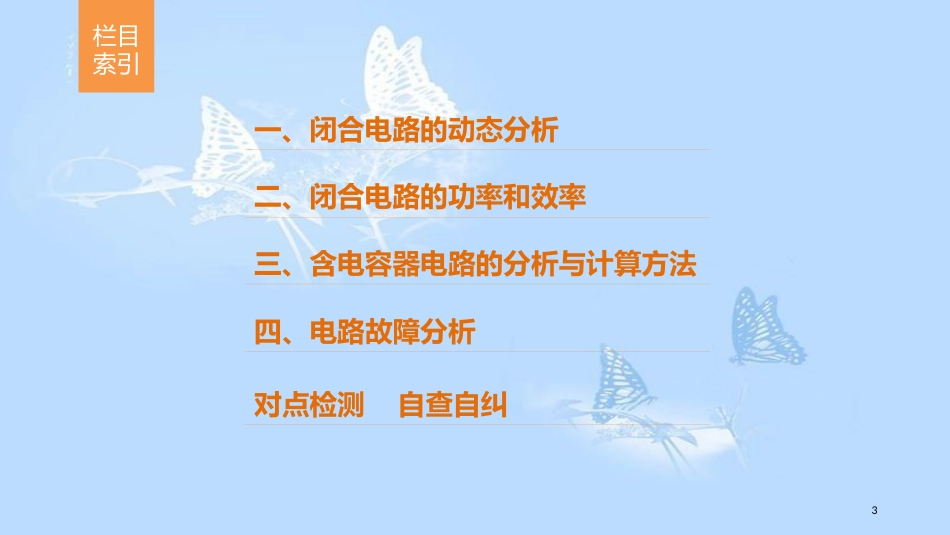 栏目索引

一、闭合电路的动态分析

二、闭合电路的功率和效率

三、含电容器电路的分析与计算方法

四、电路故障分析

对点检测　自查自纠

3